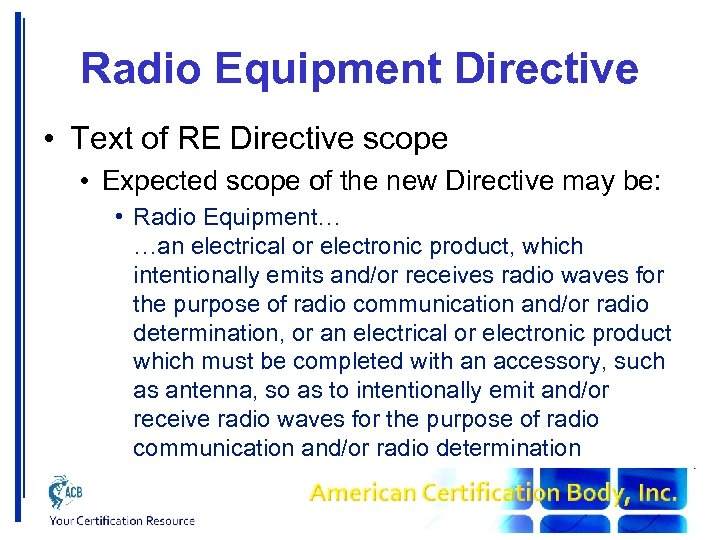 Radio Equipment Directive

• Text of RE Directive scope

• Expected scope of the new Directive may be:

• Radio Equipment…
…an electrical or electronic product, which intentionally emits and/or receives radio waves for the purpose of radio communication and/or radio determination, or an electrical or electronic product which must be completed with an accessory, such as antenna, so as to intentionally emit and/or receive radio waves for the purpose of radio communication and/or radio determination

ACB
Your Certification Resource

American Certification Body, Inc.